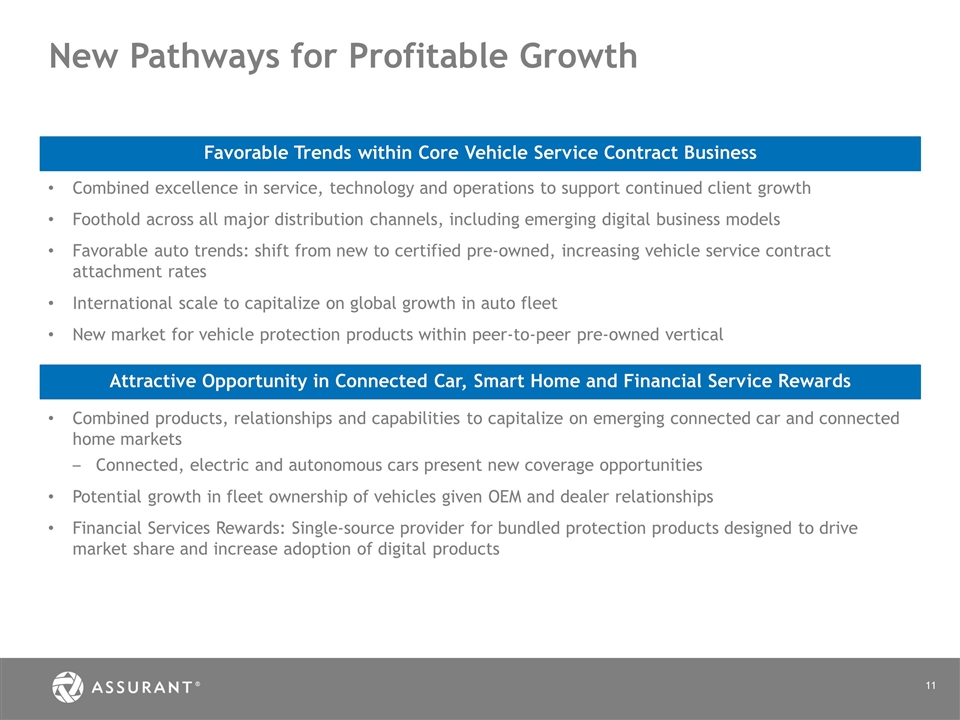 New Pathways for Profitable Growth

Favorable Trends within Core Vehicle Service Contract Business

• Combined excellence in service, technology and operations to support continued client growth
• Foothold across all major distribution channels, including emerging digital business models
• Favorable auto trends: shift from new to certified pre-owned, increasing vehicle service contract attachment rates
• International scale to capitalize on global growth in auto fleet
• New market for vehicle protection products within peer-to-peer pre-owned vertical

Attractive Opportunity in Connected Car, Smart Home and Financial Service Rewards

• Combined products, relationships and capabilities to capitalize on emerging connected car and connected home markets
– Connected, electric and autonomous cars present new coverage opportunities
• Potential growth in fleet ownership of vehicles given OEM and dealer relationships
• Financial Services Rewards: Single-source provider for bundled protection products designed to drive market share and increase adoption of digital products

ASSURANT®

11